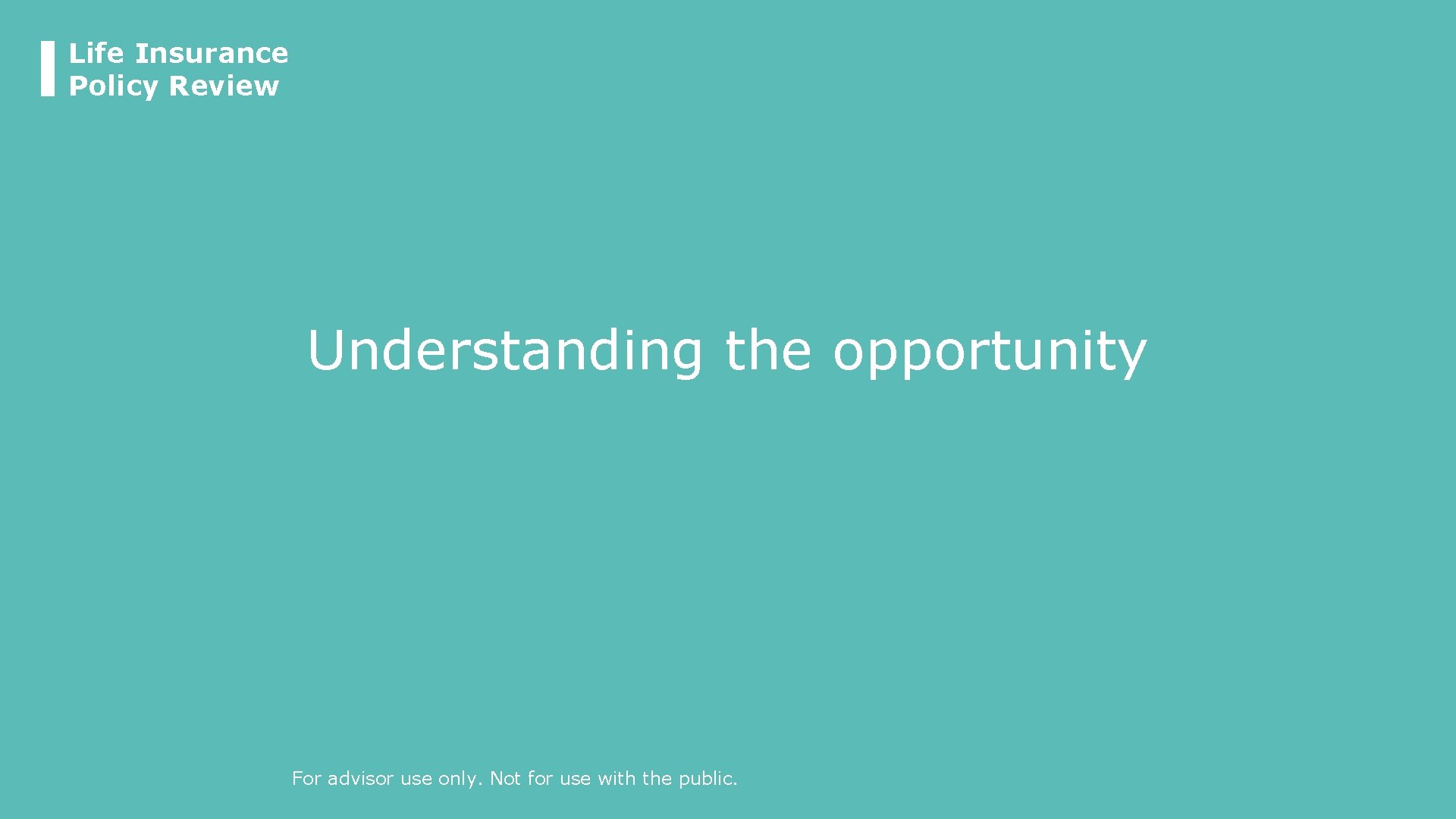 Life Insurance
Policy Review

Understanding the opportunity

For advisor use only. Not for use with the public.